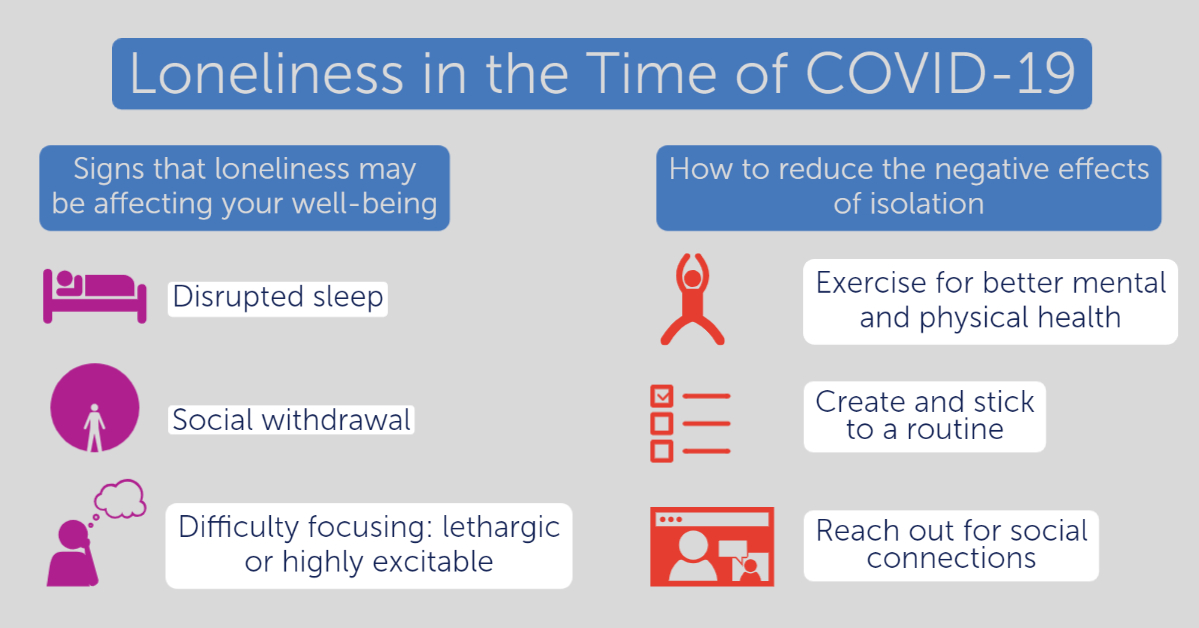 Loneliness in the Time of COVID-19

Signs that loneliness may be affecting your well-being

Disrupted sleep

Social withdrawal

Difficulty focusing: lethargic or highly excitable

How to reduce the negative effects of isolation

Exercise for better mental and physical health

Create and stick to a routine

Reach out for social connections